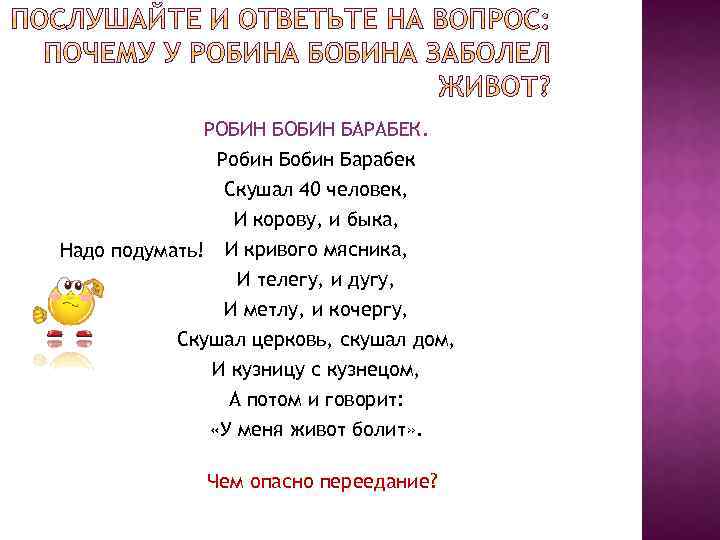 ПОСЛУШАЙТЕ И ОТВЕТЬТЕ НА ВОПРОС: ПОЧЕМУ У РОБИНА БОБИНА ЗАБОЛЕЛ ЖИВОТ?

РОБИН БОБИН БАРАБЕК.

Робин Бобин Барабек
Скушал 40 человек,
И корову, и быка,
И кривого мясника,
И телегу, и дугу,
И метлу, и кочергу,
Скушал церковь, скушал дом,
И кузницу с кузнецом,
А потом и говорит:
«У меня живот болит».

Надо подумать!

Чем опасно переедание?